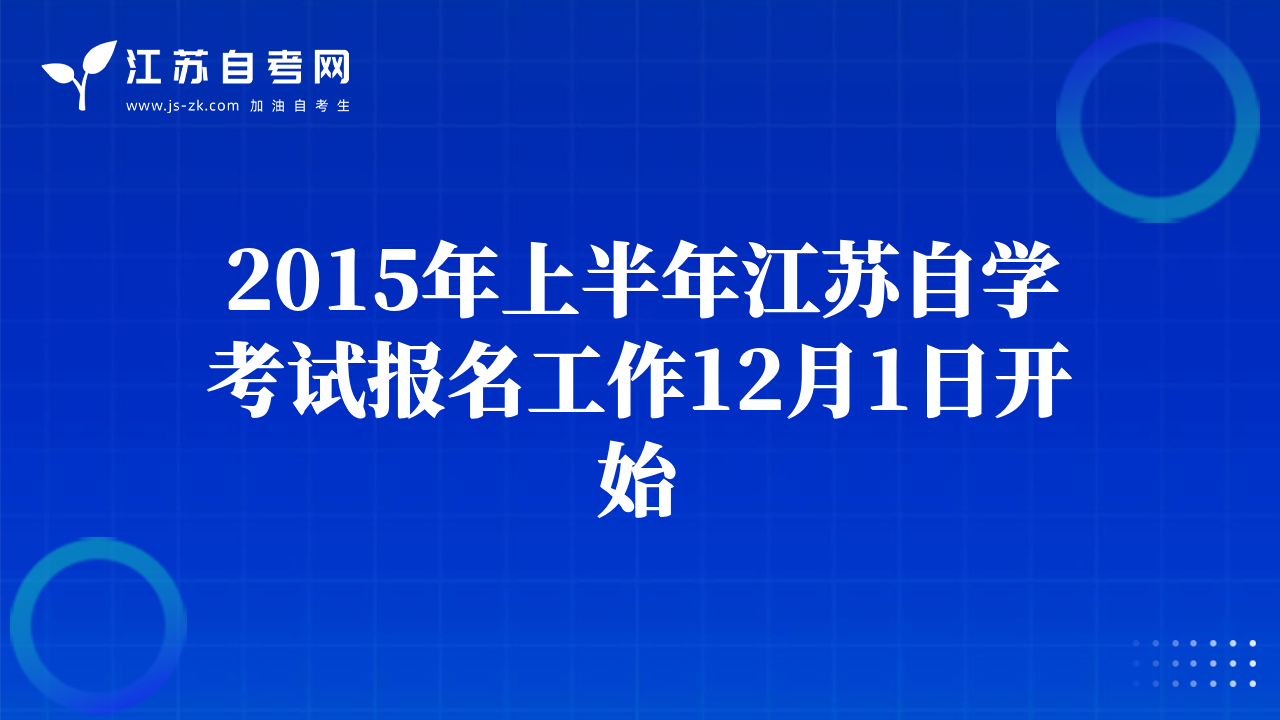 江苏自考网
www.js-zk.com 加油自考生

2015年上半年江苏自学考试报名工作12月1日开始